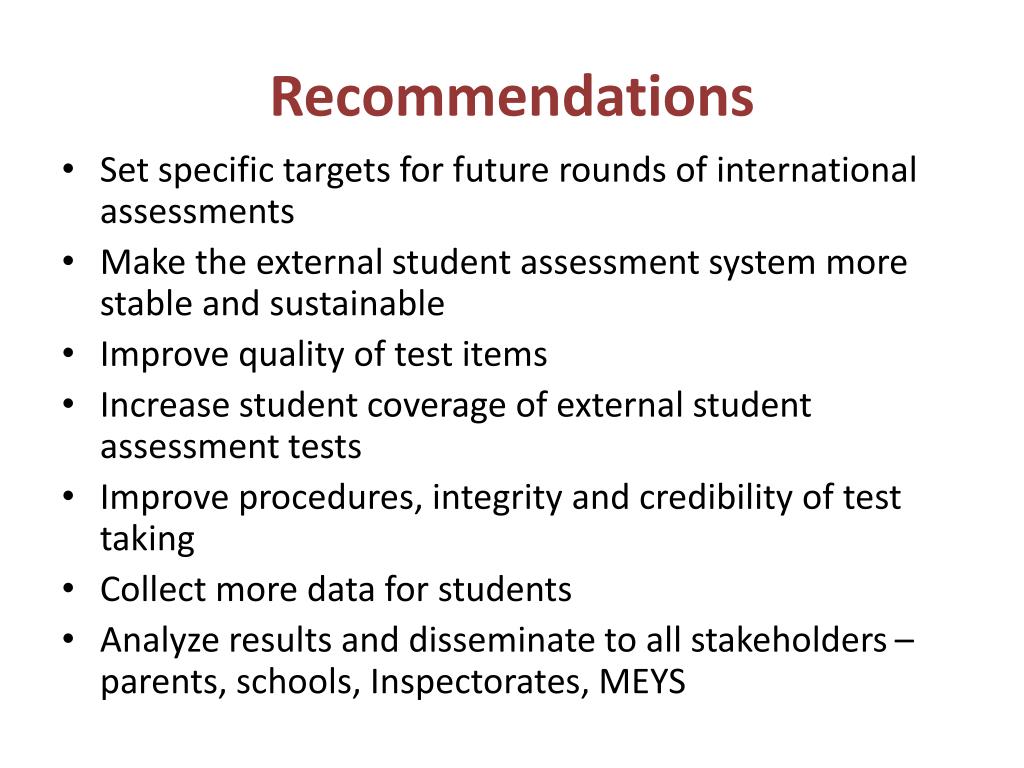 Recommendations

• Set specific targets for future rounds of international assessments
• Make the external student assessment system more stable and sustainable
• Improve quality of test items
• Increase student coverage of external student assessment tests
• Improve procedures, integrity and credibility of test taking
• Collect more data for students
• Analyze results and disseminate to all stakeholders – parents, schools, Inspectorates, MEYS